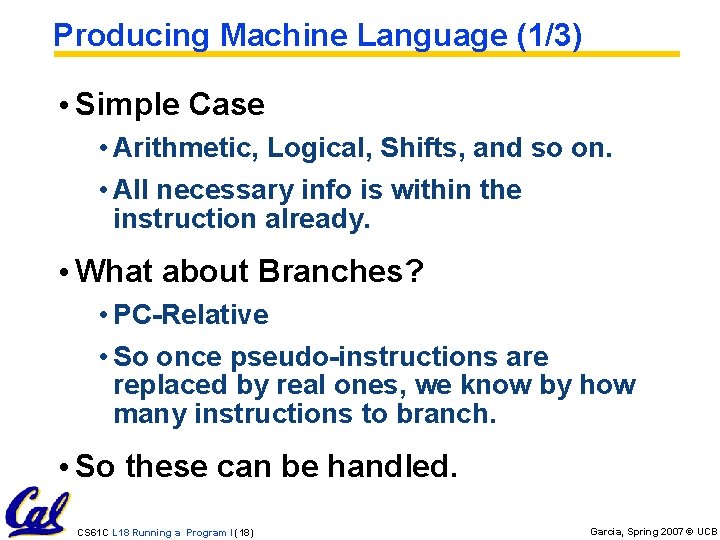 Producing Machine Language (1/3)

• Simple Case

• Arithmetic, Logical, Shifts, and so on.

• All necessary info is within the instruction already.

• What about Branches?

• PC-Relative

• So once pseudo-instructions are replaced by real ones, we know by how many instructions to branch.

• So these can be handled.

Cal

CS61C L18 Running a Program I (18)

Garcia, Spring 2007 © UCB